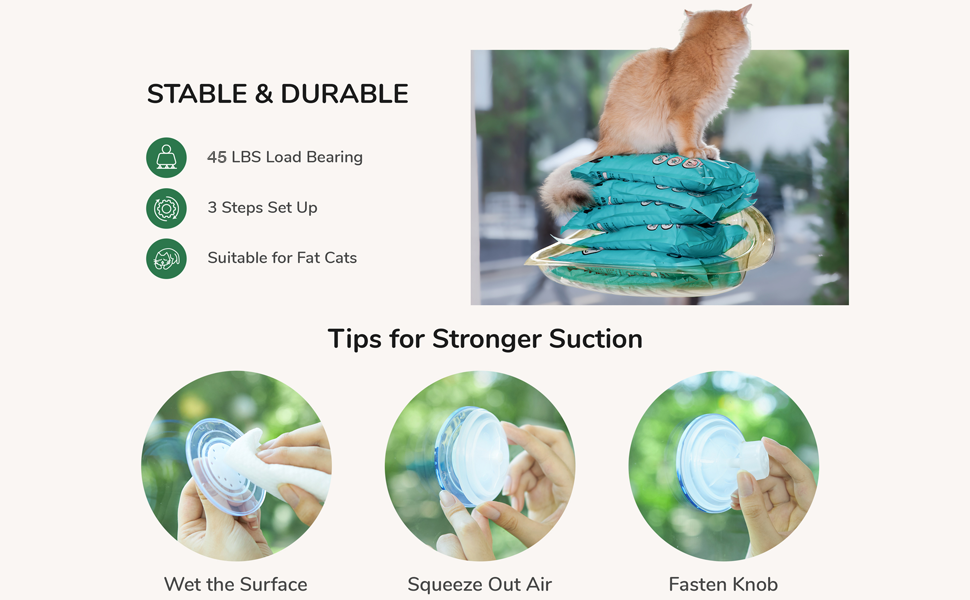 STABLE & DURABLE

45 LBS Load Bearing

3 Steps Set Up

Suitable for Fat Cats

Tips for Stronger Suction

Wet the Surface

Squeeze Out Air

Fasten Knob